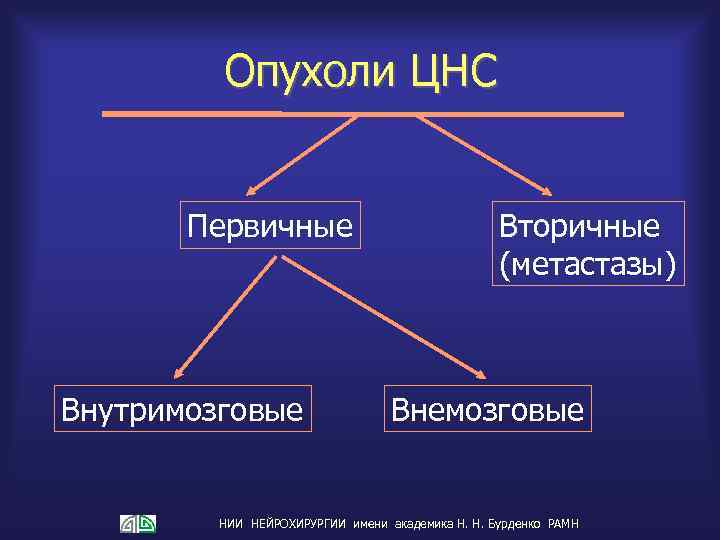 Опухоли ЦНС

Первичные

Вторичные (метастазы)

Внутримозговые

Внемозговые

НИИ НЕЙРОХИРУРГИИ имени академика Н. Н. Бурденко РАМН